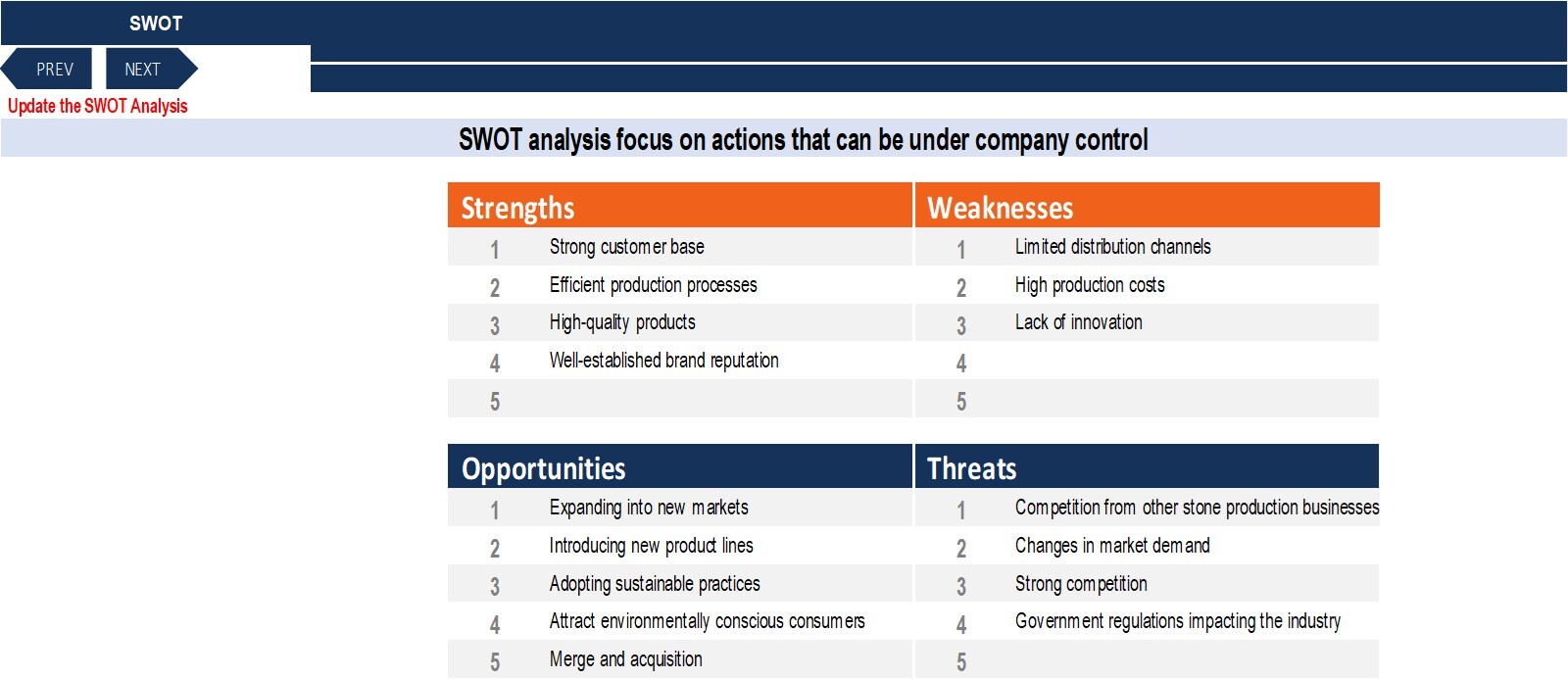 SWOT

PREV NEXT

Update the SWOT Analysis

SWOT analysis focus on actions that can be under company control

| Strengths | | Weaknesses | |
|---|---|---|---|
| 1 | Strong customer base | 1 | Limited distribution channels |
| 2 | Efficient production processes | 2 | High production costs |
| 3 | High-quality products | 3 | Lack of innovation |
| 4 | Well-established brand reputation | 4 | |
| 5 | | 5 | |

| Opportunities | | Threats | |
|---|---|---|---|
| 1 | Expanding into new markets | 1 | Competition from other stone production businesses |
| 2 | Introducing new product lines | 2 | Changes in market demand |
| 3 | Adopting sustainable practices | 3 | Strong competition |
| 4 | Attract environmentally conscious consumers | 4 | Government regulations impacting the industry |
| 5 | Merge and acquisition | 5 | |